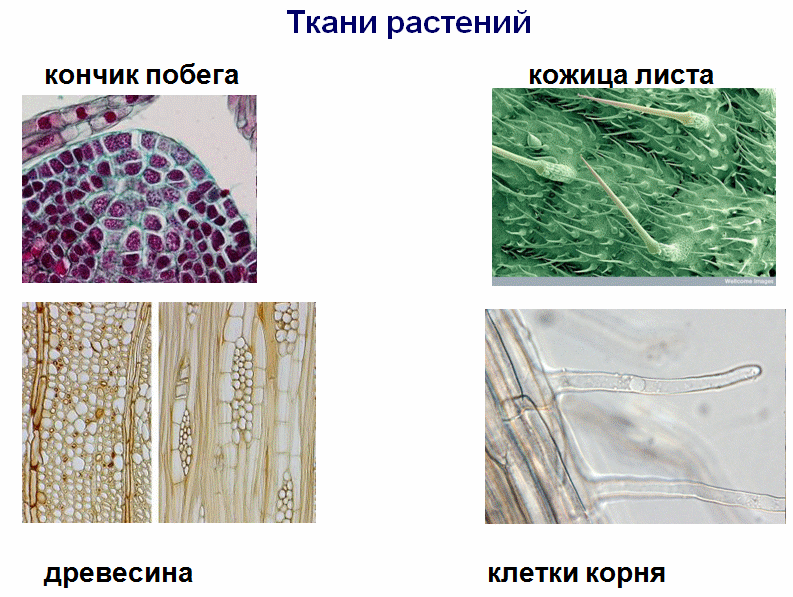 Ткани растений

кончик побега

кожица листа

Wellcome Images

древесина

клетки корня